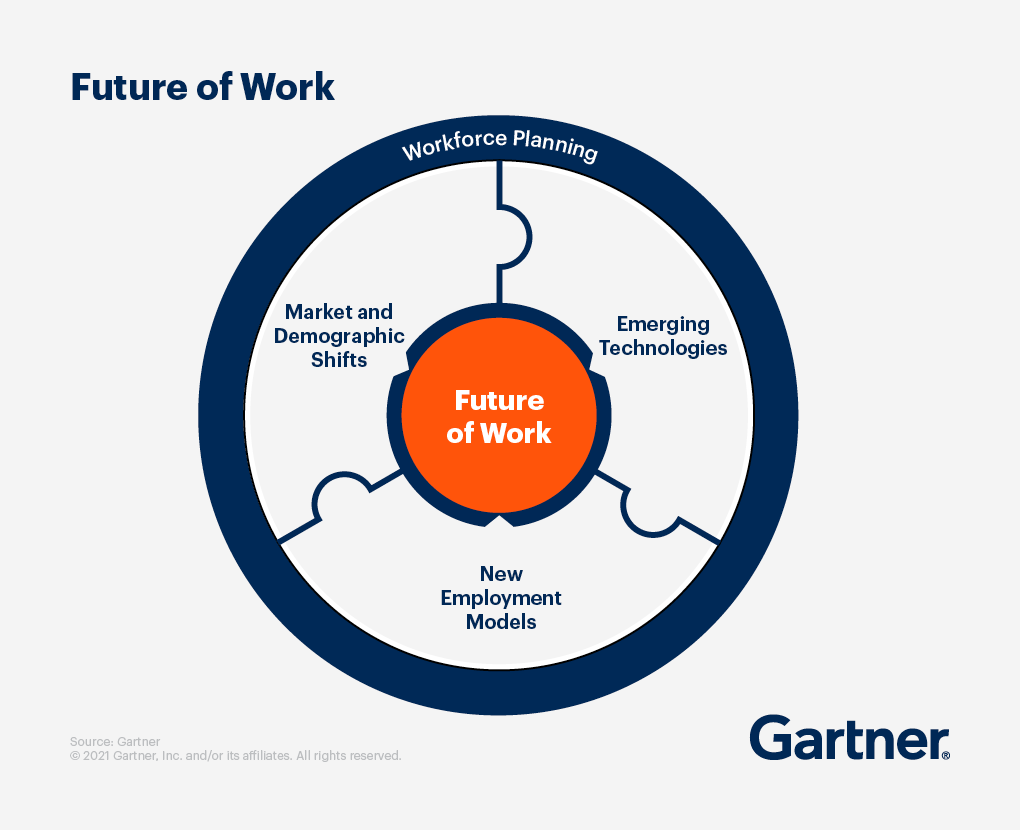 Future of Work

Workforce Planning

Market and Demographic Shifts

Emerging Technologies

Future of Work

New Employment Models

Source: Gartner
© 2021 Gartner, Inc. and/or its affiliates. All rights reserved.

Gartner®